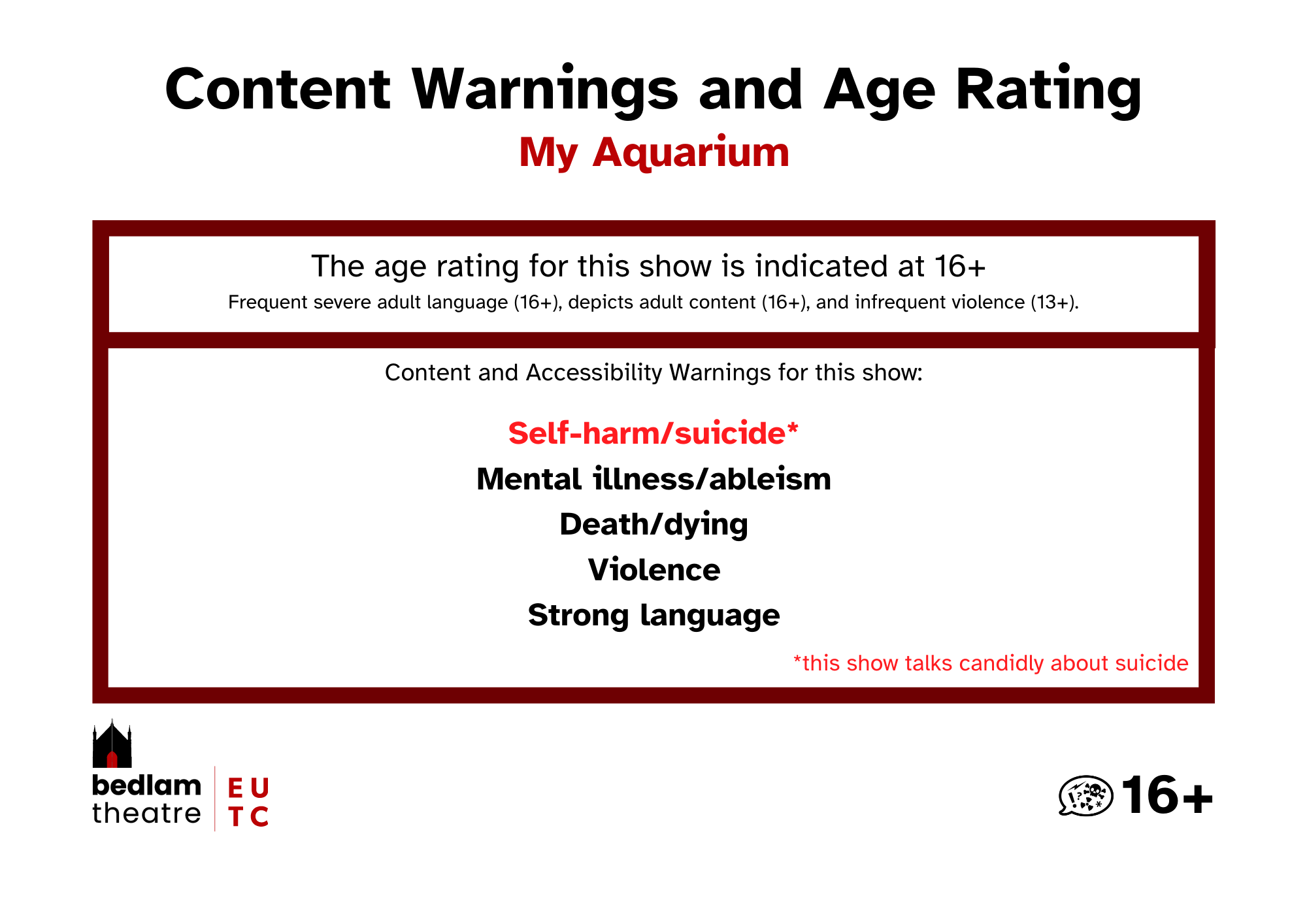 Content Warnings and Age Rating
My Aquarium

The age rating for this show is indicated at 16+
Frequent severe adult language (16+), depicts adult content (16+), and infrequent violence (13+).

Content and Accessibility Warnings for this show:

Self-harm/suicide*
Mental illness/ableism
Death/dying
Violence
Strong language

*this show talks candidly about suicide

bedlam theatre
E U
T C

16+